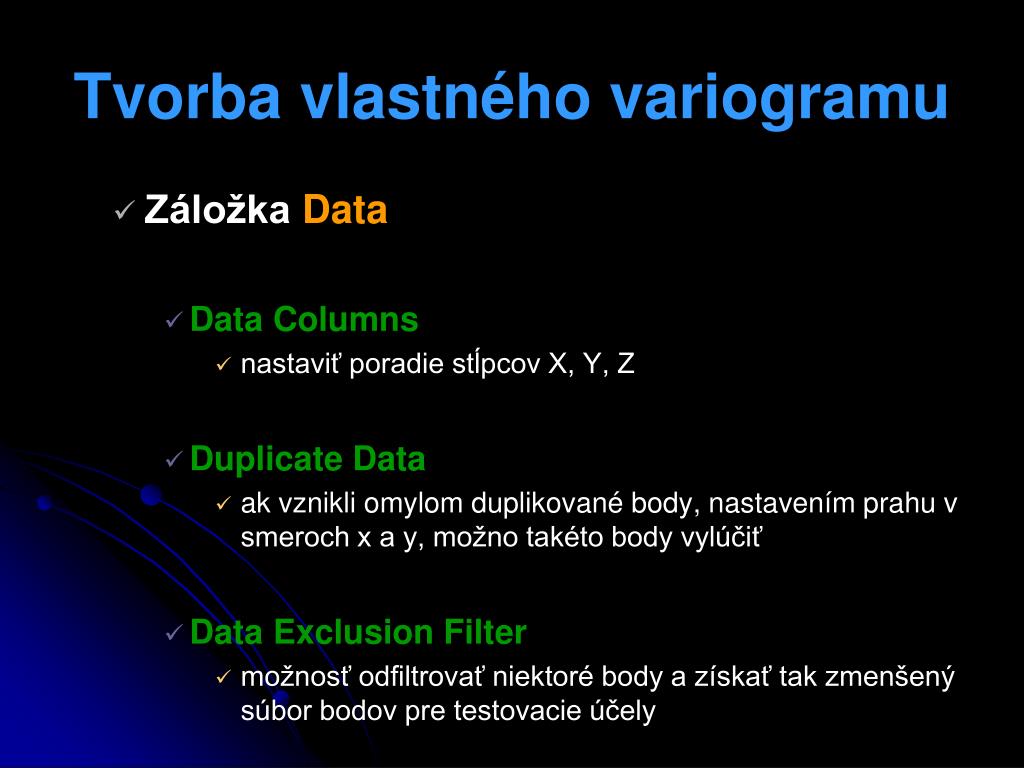 Tvorba vlastného variogramu

✓ Záložka Data

✓ Data Columns
✓ nastaviť poradie stĺpcov X, Y, Z

✓ Duplicate Data
✓ ak vznikli omylom duplikované body, nastavením prahu v smeroch x a y, možno takéto body vylúčiť

✓ Data Exclusion Filter
✓ možnosť odfiltrovať niektoré body a získať tak zmenšený súbor bodov pre testovacie účely